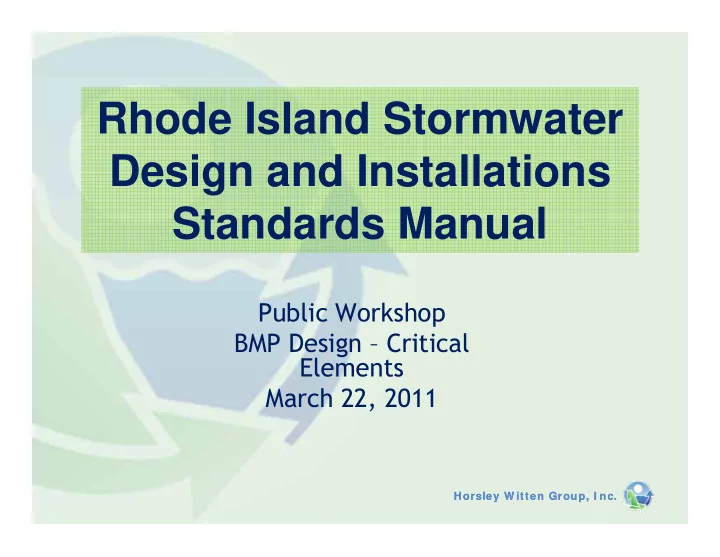 Rhode Island Stormwater Design and Installations Standards Manual

Public Workshop
BMP Design – Critical Elements
March 22, 2011

Horsley Witten Group, Inc.